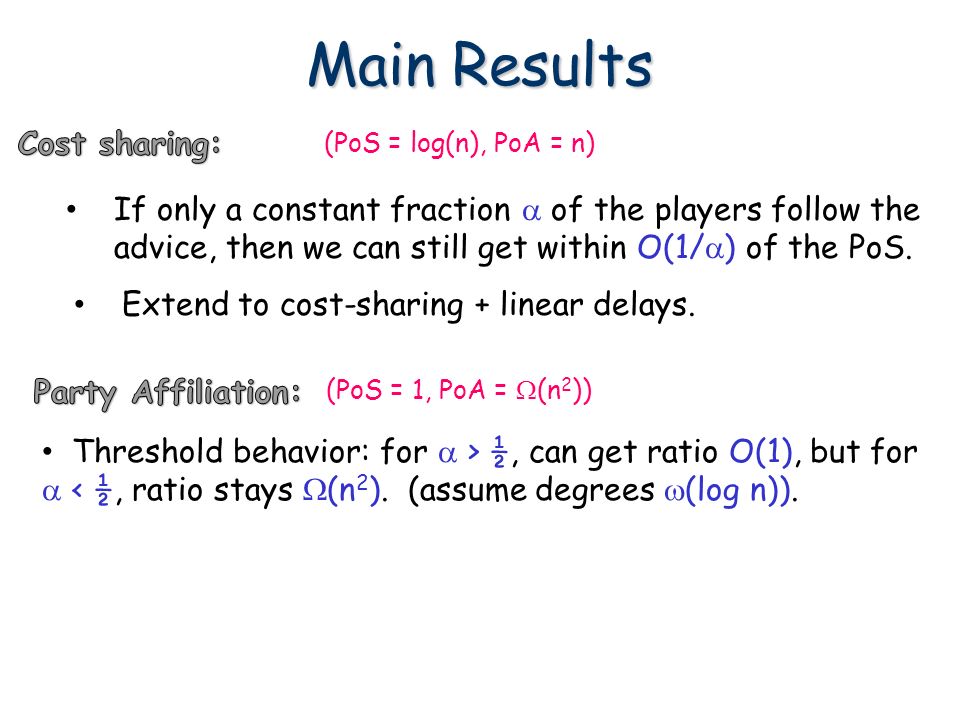 Main Results

Cost sharing: (PoS = log(n), PoA = n)

• If only a constant fraction $\alpha$ of the players follow the advice, then we can still get within $O(1/\alpha)$ of the PoS.

• Extend to cost-sharing + linear delays.

Party Affiliation: (PoS = 1, PoA = $\Omega(n^2)$)

• Threshold behavior: for $\alpha > \frac{1}{2}$, can get ratio $O(1)$, but for $\alpha < \frac{1}{2}$, ratio stays $\Omega(n^2)$. (assume degrees $\omega(\log n)$).